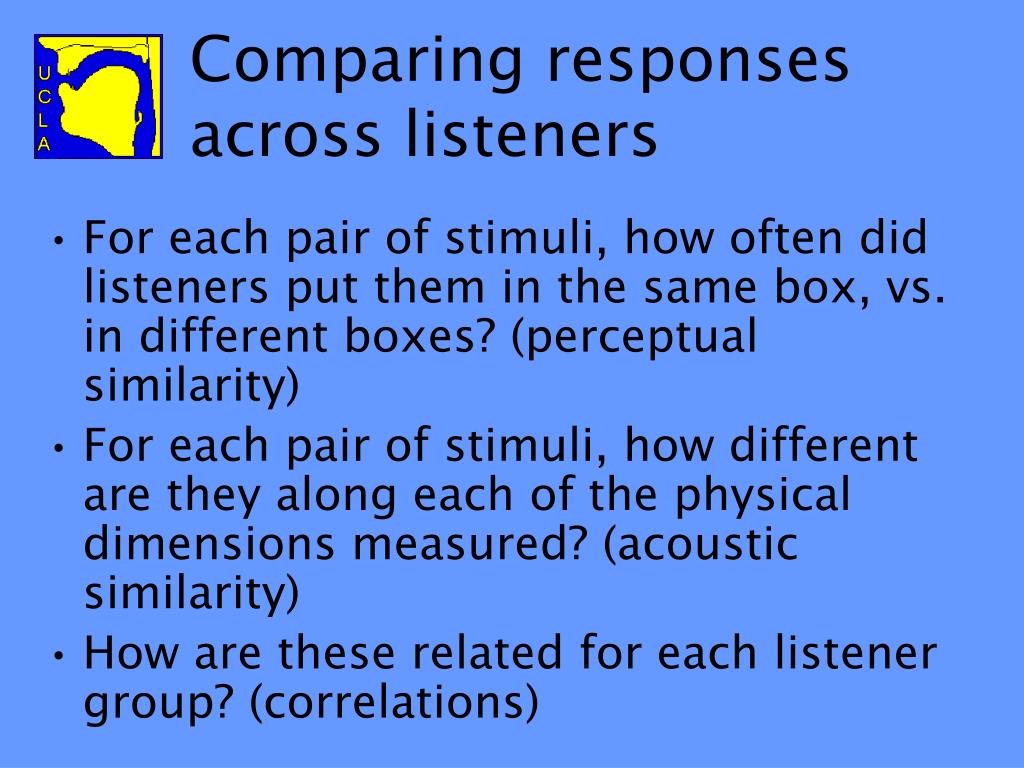 U
C
L
A

Comparing responses across listeners

• For each pair of stimuli, how often did listeners put them in the same box, vs. in different boxes? (perceptual similarity)
• For each pair of stimuli, how different are they along each of the physical dimensions measured? (acoustic similarity)
• How are these related for each listener group? (correlations)